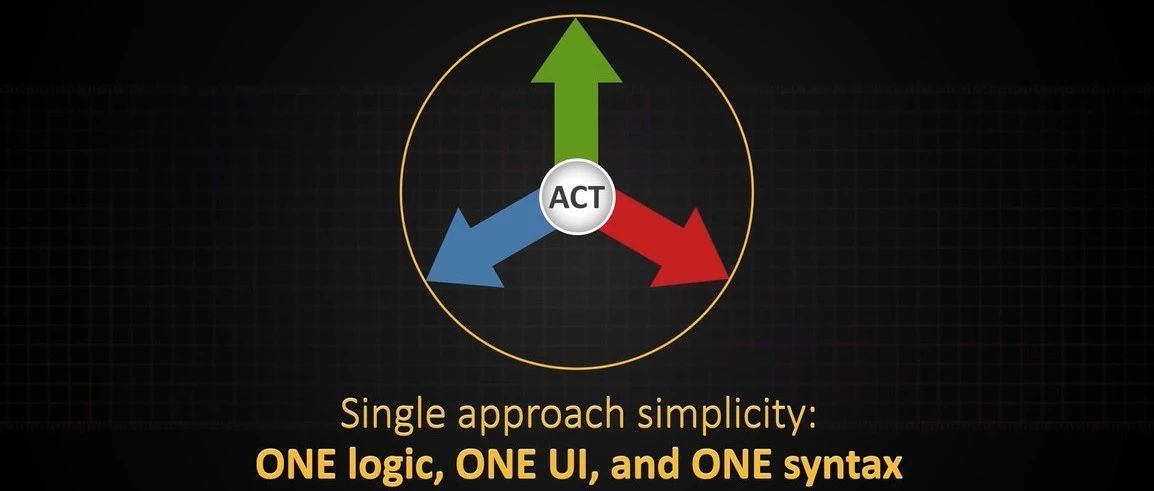 ACT

Single approach simplicity:
ONE logic, ONE UI, and ONE syntax